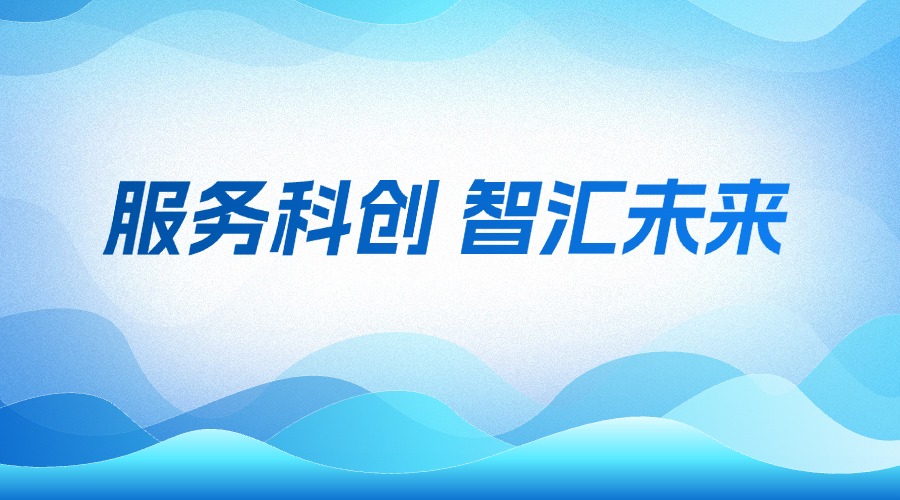 服务科创 智汇未来